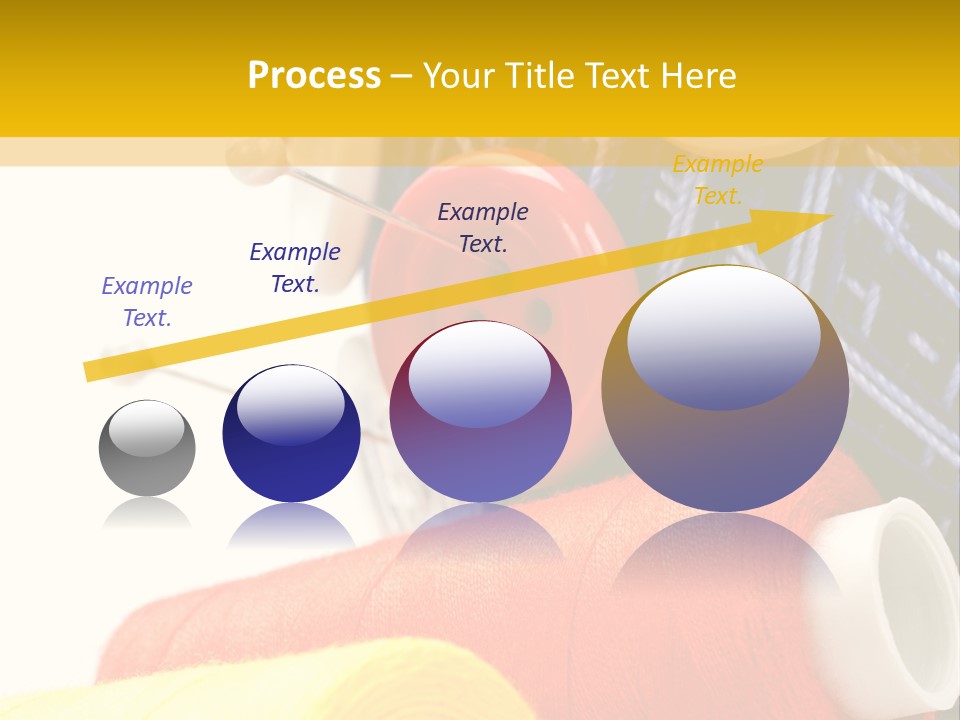 Process – Your Title Text Here

Example Text.

Example Text.

Example Text.

Example Text.